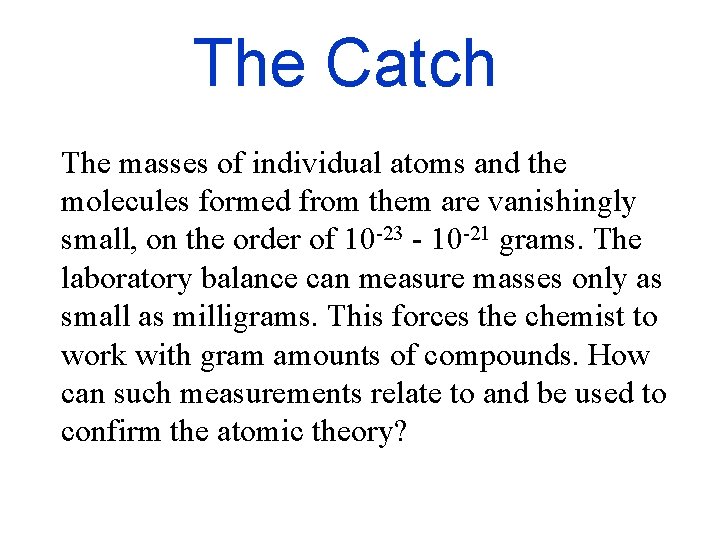 The Catch

The masses of individual atoms and the molecules formed from them are vanishingly small, on the order of $10^{-23}$ - $10^{-21}$ grams. The laboratory balance can measure masses only as small as milligrams. This forces the chemist to work with gram amounts of compounds. How can such measurements relate to and be used to confirm the atomic theory?